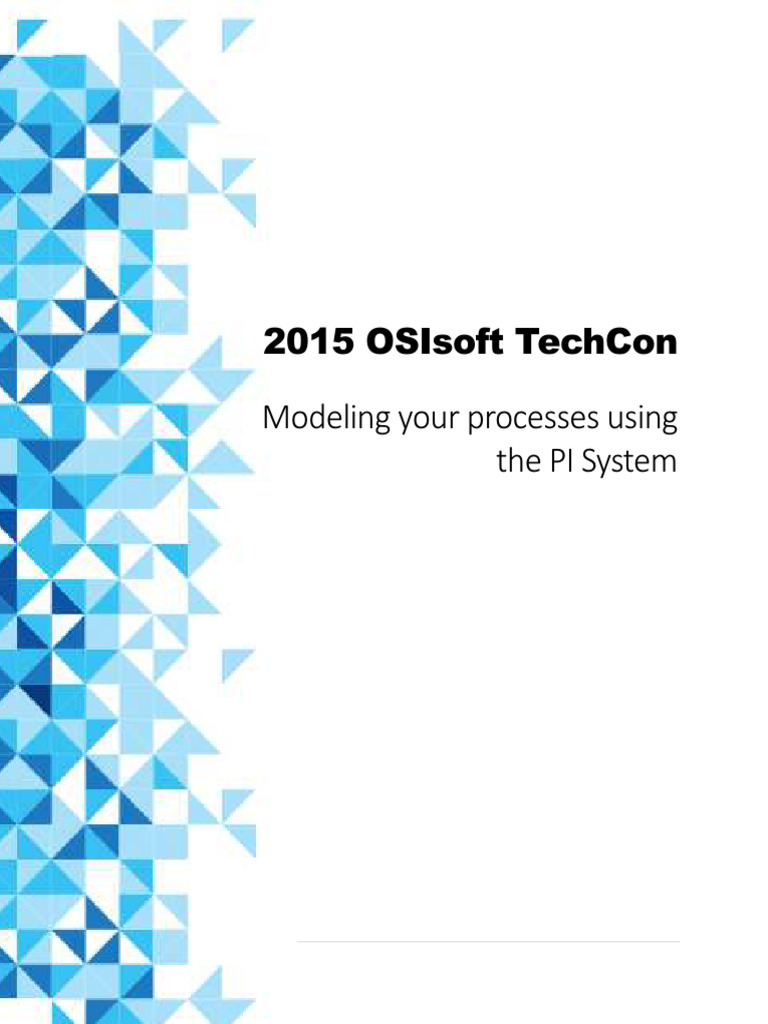 2015 OSIsoft TechCon

Modeling your processes using the PI System